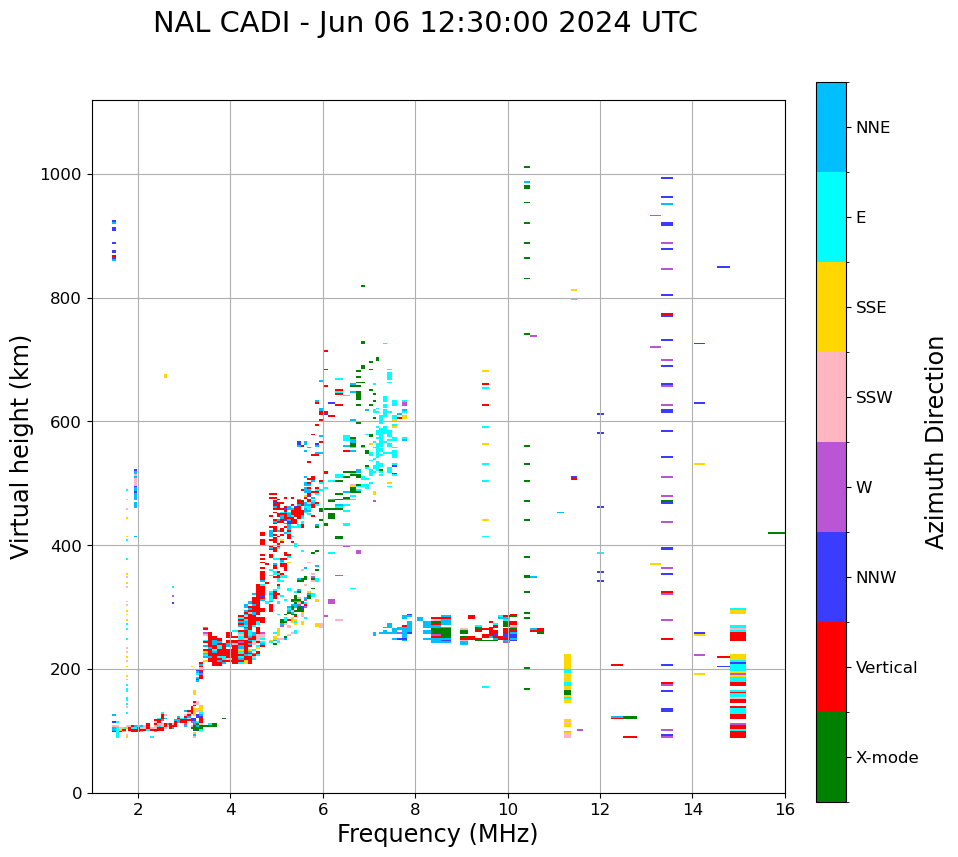 NAL CADI - Jun 06 12:30:00 2024 UTC

Virtual height (km)

1000
800
600
400
200
0

2
4
6
8
10
12
14
16

Frequency (MHz)

NNE
E
SSE
SSW
W
NNW
Vertical
X-mode

Azimuth Direction